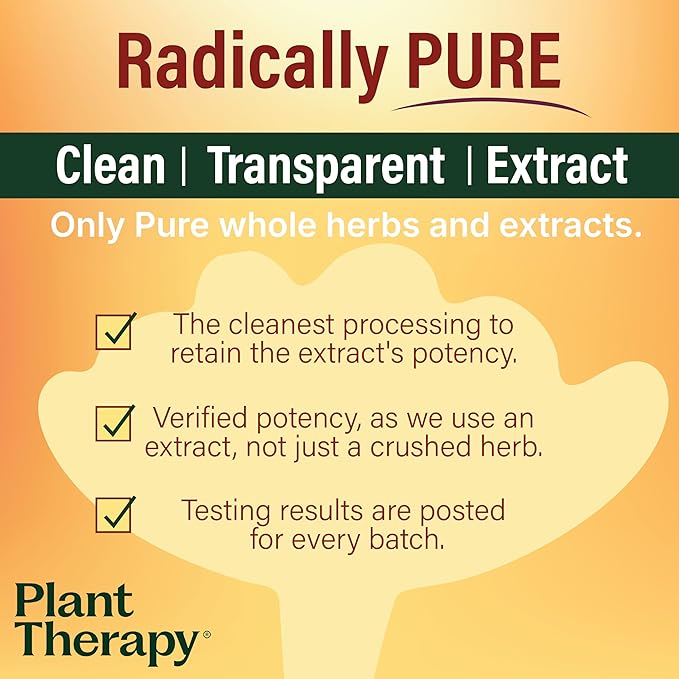 Radically PURE

Clean | Transparent | Extract

Only Pure whole herbs and extracts.

The cleanest processing to retain the extract's potency.

Verified potency, as we use an extract, not just a crushed herb.

Testing results are posted for every batch.

Plant Therapy®